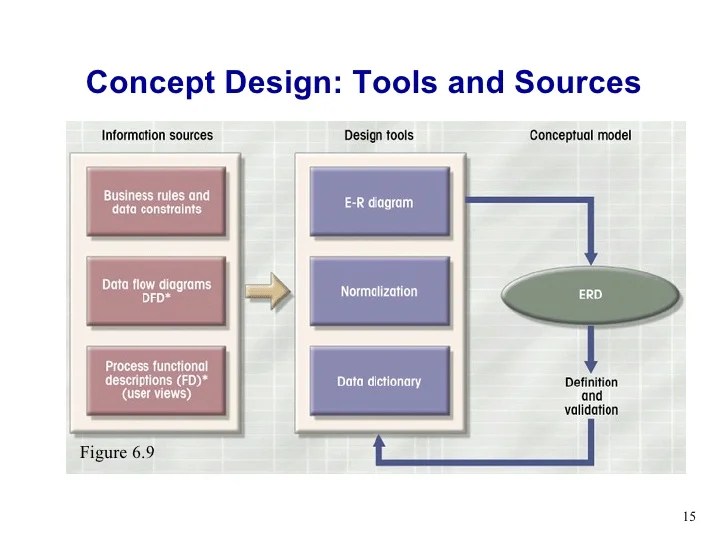 Concept Design: Tools and Sources

Information sources

Business rules and data constraints

Data flow diagrams DFD*

Process functional descriptions (FD)* (user views)

Design tools

E-R diagram

Normalization

Data dictionary

Conceptual model

ERD

Definition and validation

Figure 6.9

15